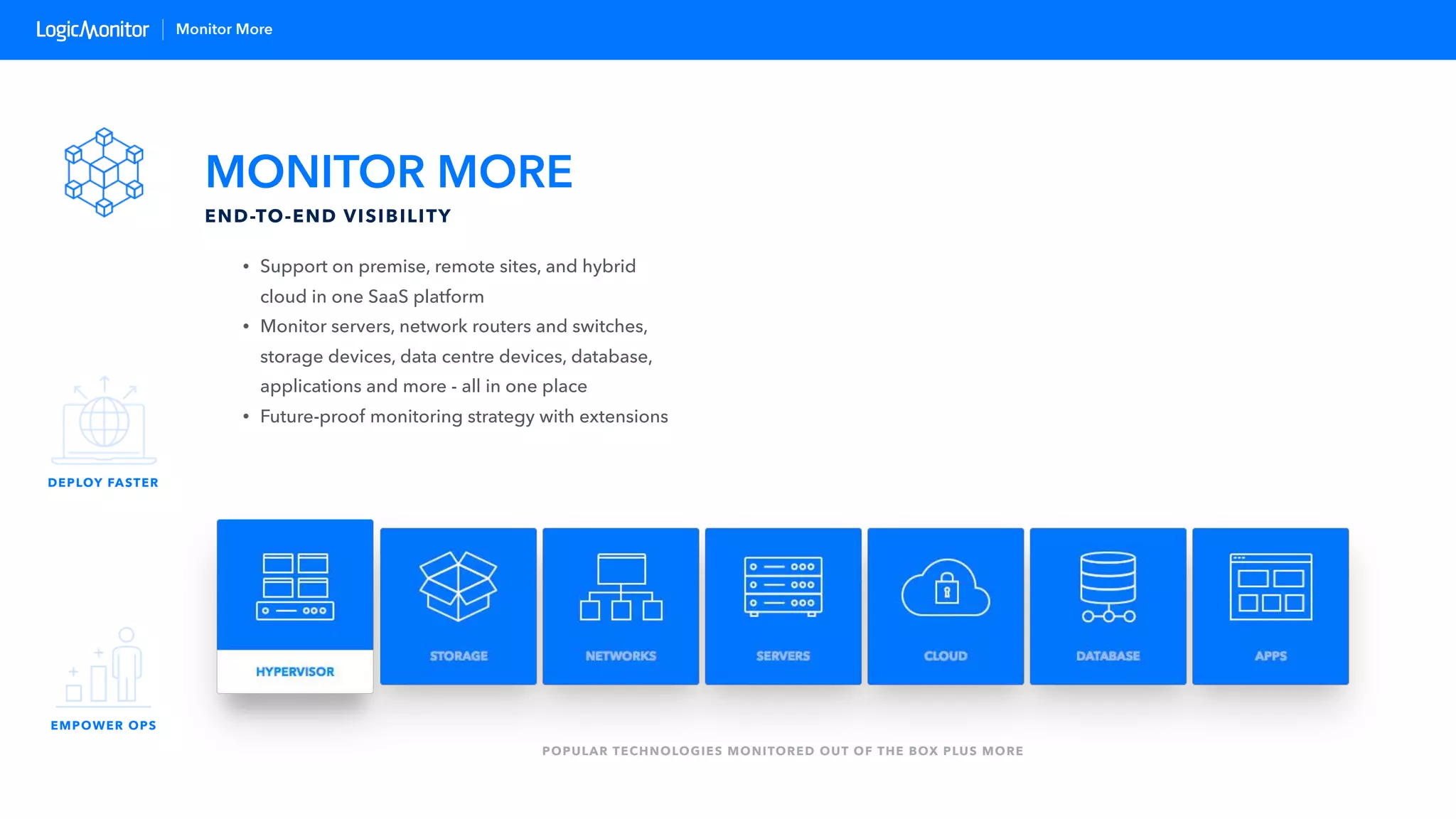 LogicMonitor | Monitor More

MONITOR MORE

END-TO-END VISIBILITY

• Support on premise, remote sites, and hybrid cloud in one SaaS platform
• Monitor servers, network routers and switches, storage devices, data centre devices, database, applications and more - all in one place
• Future-proof monitoring strategy with extensions

DEPLOY FASTER

EMPOWER OPS

HYPERVISOR

STORAGE

NETWORKS

SERVERS

CLOUD

DATABASE

APPS

POPULAR TECHNOLOGIES MONITORED OUT OF THE BOX PLUS MORE